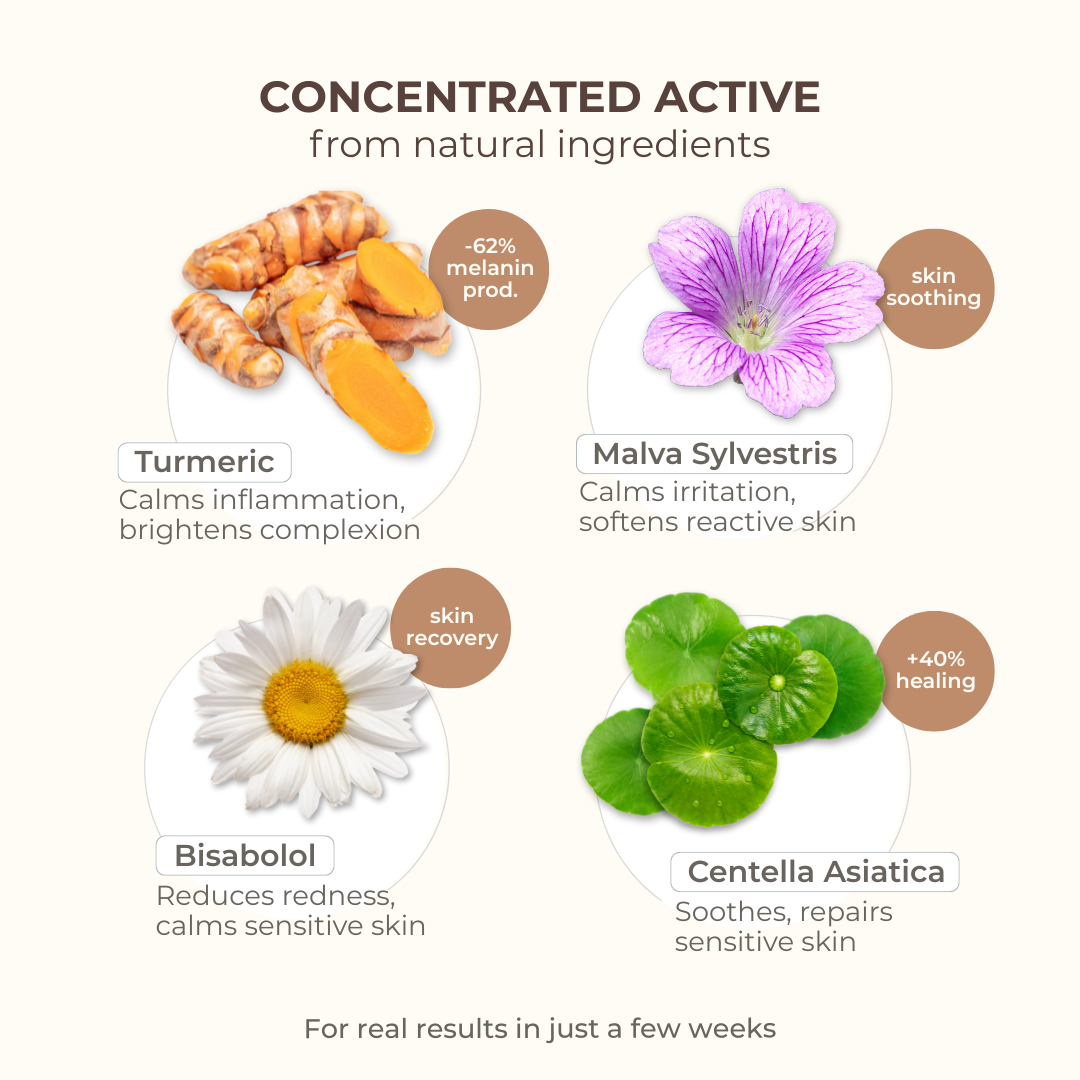 CONCENTRATED ACTIVE
from natural ingredients

-62% melanin prod.

Turmeric
Calms inflammation, brightens complexion

skin soothing

Malva Sylvestris
Calms irritation, softens reactive skin

skin recovery

Bisabolol
Reduces redness, calms sensitive skin

+40% healing

Centella Asiatica
Soothes, repairs sensitive skin

For real results in just a few weeks